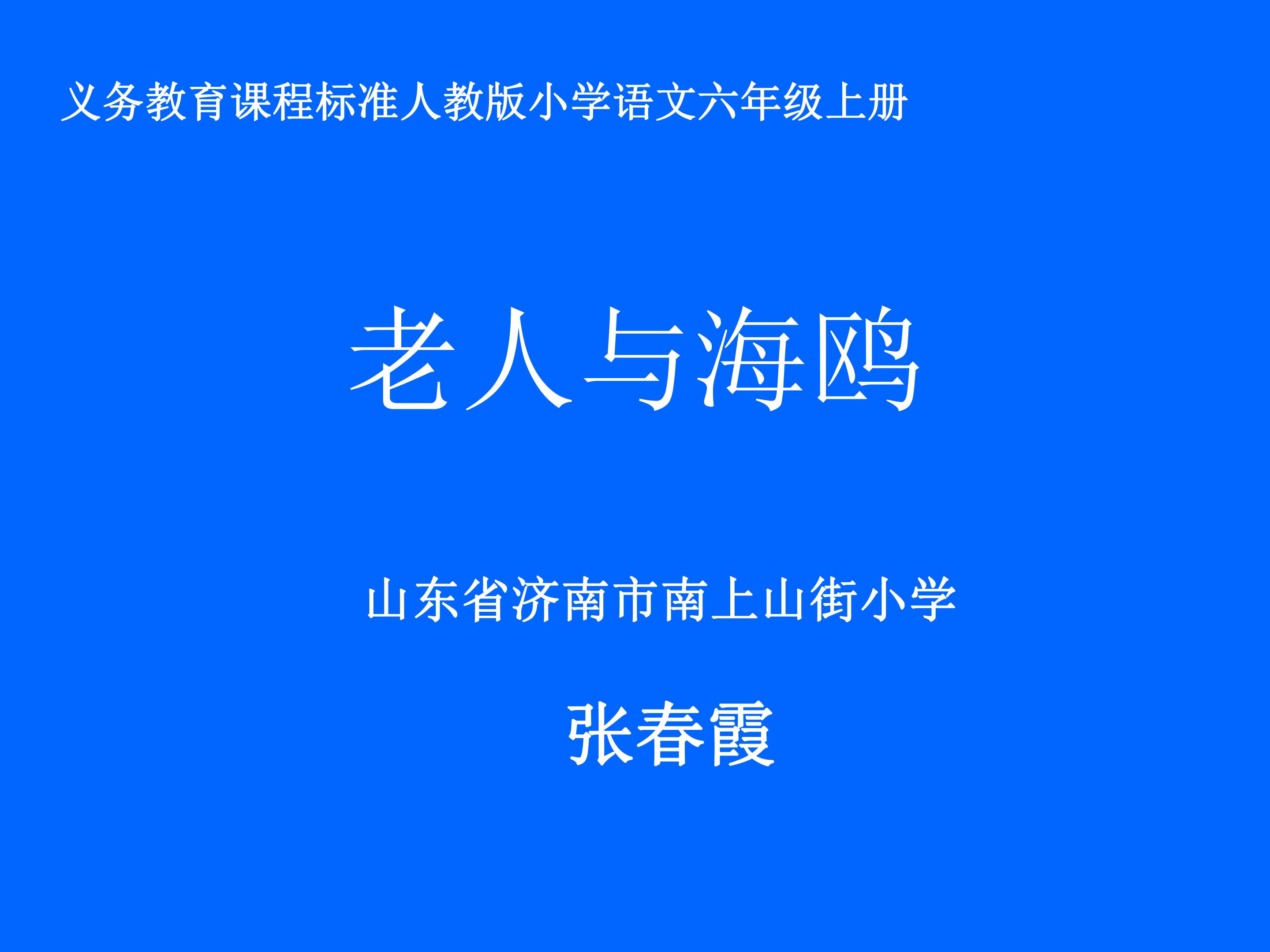 义务教育课程标准人教版小学语文六年级上册

老人与海鸥

山东省济南市南上山街小学

张春霞